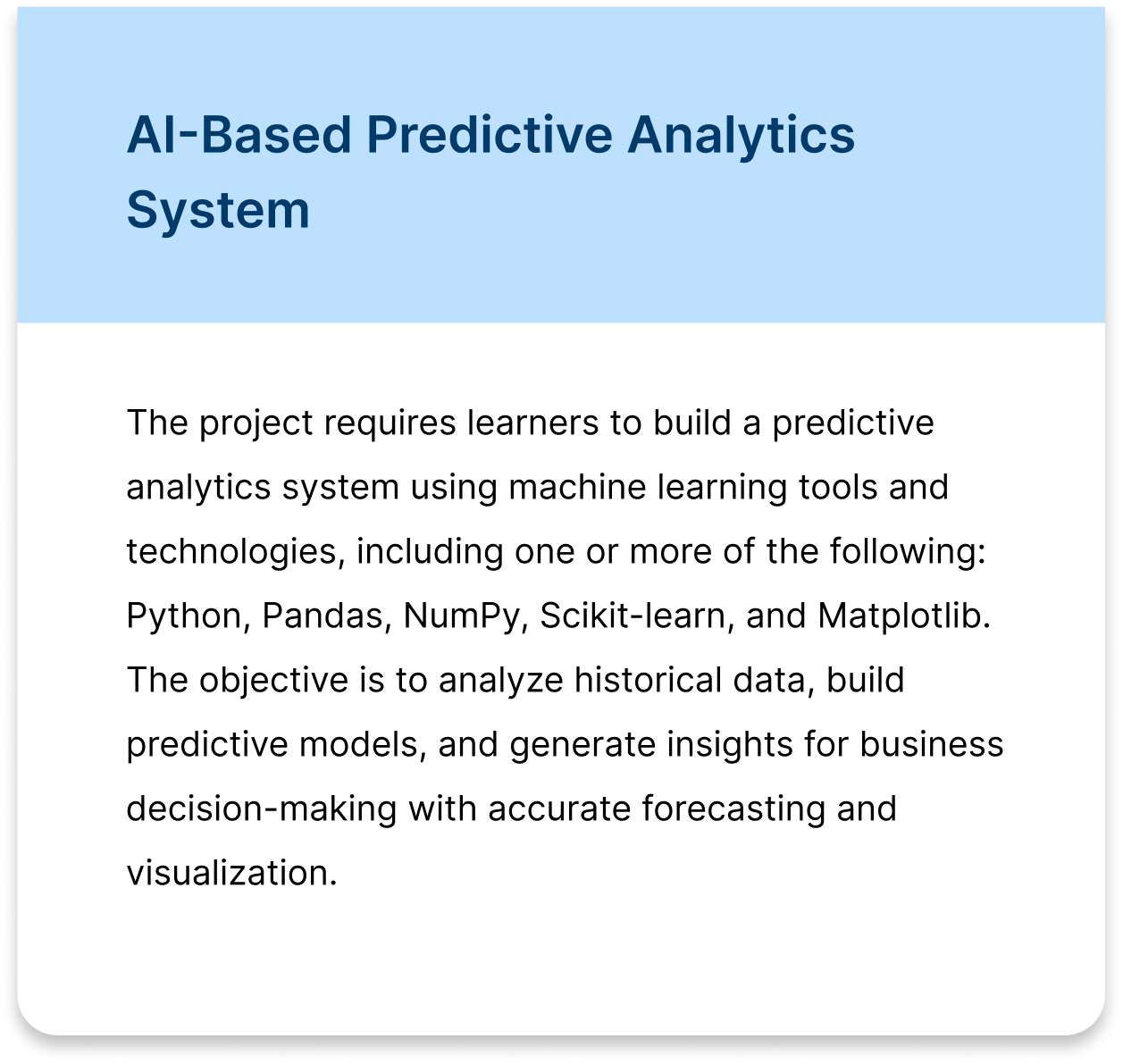 AI-Based Predictive Analytics System

The project requires learners to build a predictive analytics system using machine learning tools and technologies, including one or more of the following: Python, Pandas, NumPy, Scikit-learn, and Matplotlib. The objective is to analyze historical data, build predictive models, and generate insights for business decision-making with accurate forecasting and visualization.